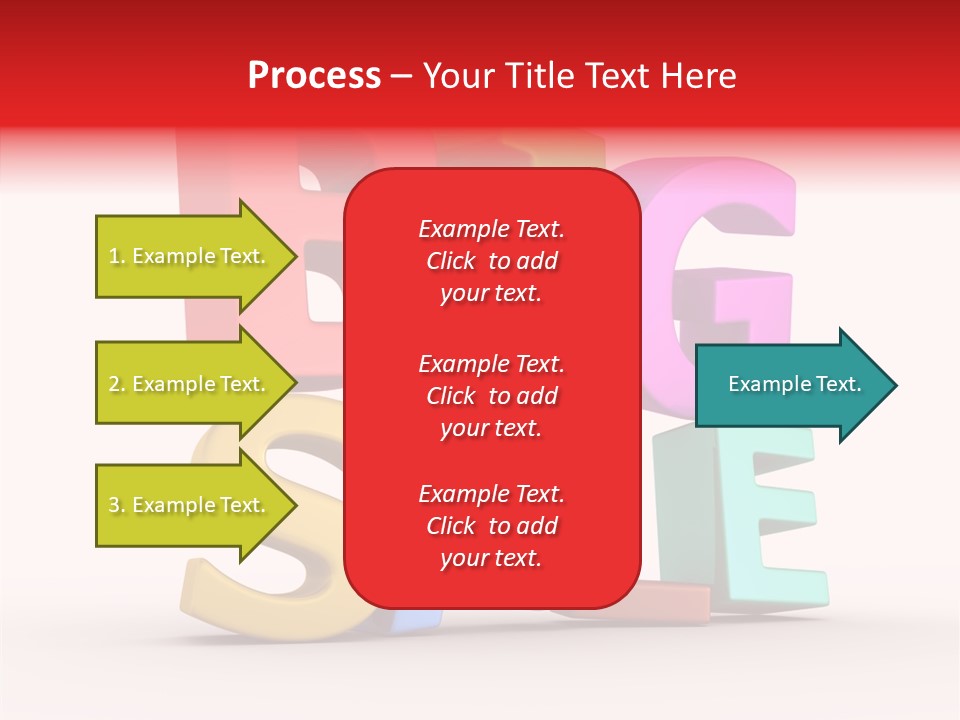 Process – Your Title Text Here

1. Example Text.

2. Example Text.

3. Example Text.

Example Text. Click to add your text.

Example Text. Click to add your text.

Example Text. Click to add your text.

Example Text.